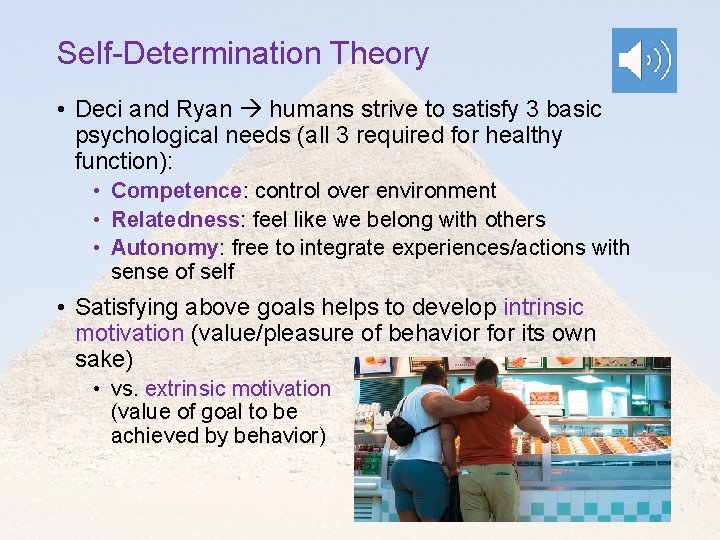 Self-Determination Theory

• Deci and Ryan → humans strive to satisfy 3 basic psychological needs (all 3 required for healthy function):
  • Competence: control over environment
  • Relatedness: feel like we belong with others
  • Autonomy: free to integrate experiences/actions with sense of self

• Satisfying above goals helps to develop intrinsic motivation (value/pleasure of behavior for its own sake)
  • vs. extrinsic motivation (value of goal to be achieved by behavior)